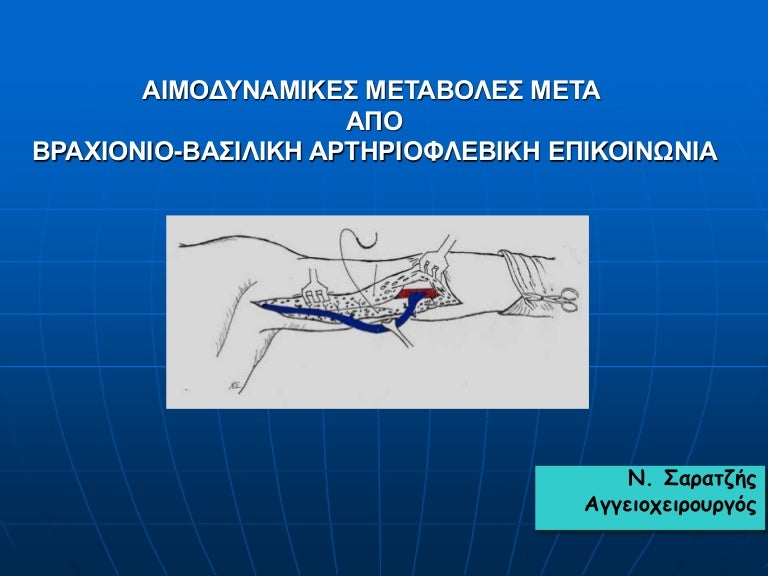 ΑΙΜΟΔΥΝΑΜΙΚΕΣ ΜΕΤΑΒΟΛΕΣ ΜΕΤΑ
ΑΠΟ
ΒΡΑΧΙΟΝΙΟ-ΒΑΣΙΛΙΚΗ ΑΡΤΗΡΙΟΦΛΕΒΙΚΗ ΕΠΙΚΟΙΝΩΝΙΑ

Ν. Σαρατζής
Αγγειοχειρουργός